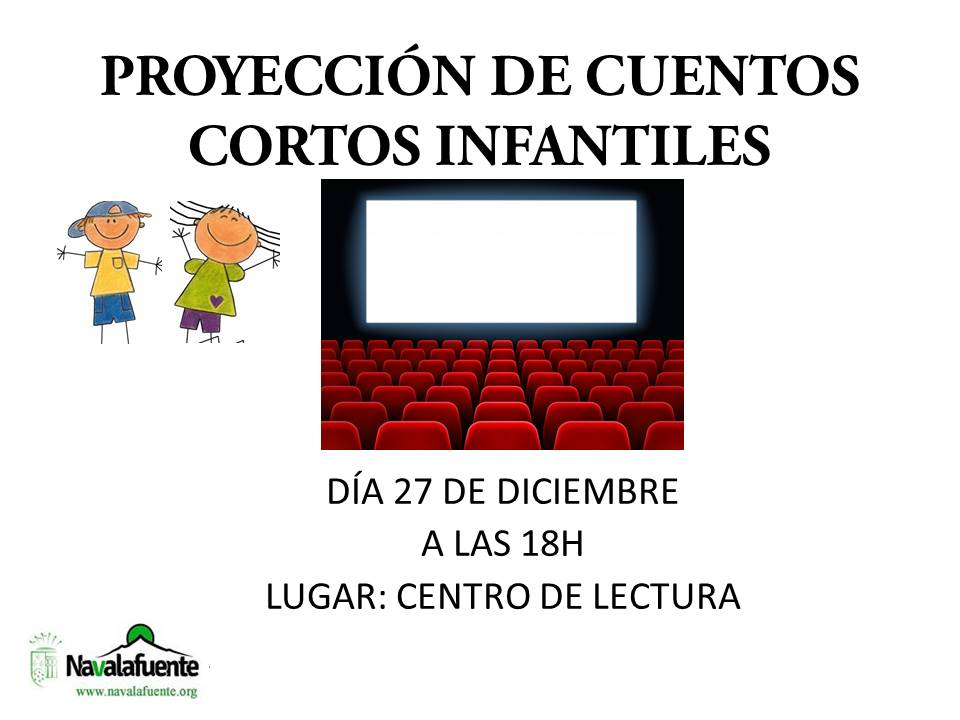 PROYECCIÓN DE CUENTOS CORTOS INFANTILES

DÍA 27 DE DICIEMBRE
A LAS 18H
LUGAR: CENTRO DE LECTURA

Navalafuente
www.navalafuente.org